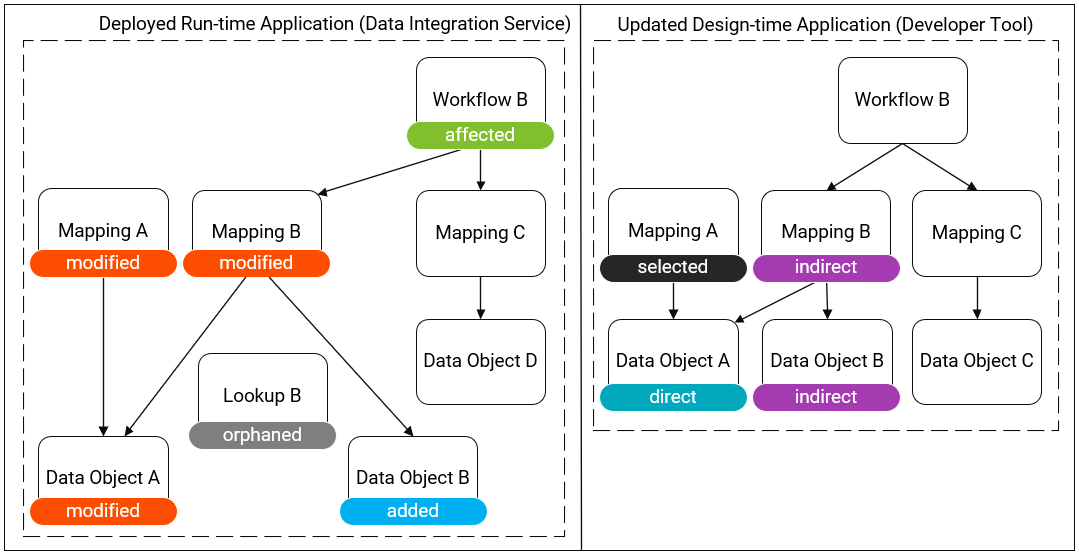 Deployed Run-time Application (Data Integration Service)

Workflow B
affected

Mapping A
modified

Mapping B
modified

Mapping C

Data Object D

Lookup B
orphaned

Data Object A
modified

Data Object B
added

Updated Design-time Application (Developer Tool)

Workflow B

Mapping A
selected

Mapping B
indirect

Mapping C

Data Object A
direct

Data Object B
indirect

Data Object C